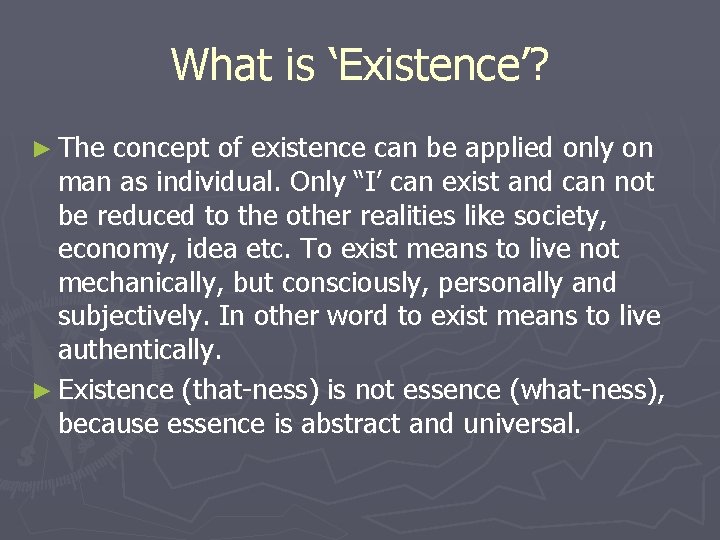 What is ‘Existence’?

► The concept of existence can be applied only on man as individual. Only “I’ can exist and can not be reduced to the other realities like society, economy, idea etc. To exist means to live not mechanically, but consciously, personally and subjectively. In other word to exist means to live authentically.

► Existence (that-ness) is not essence (what-ness), because essence is abstract and universal.